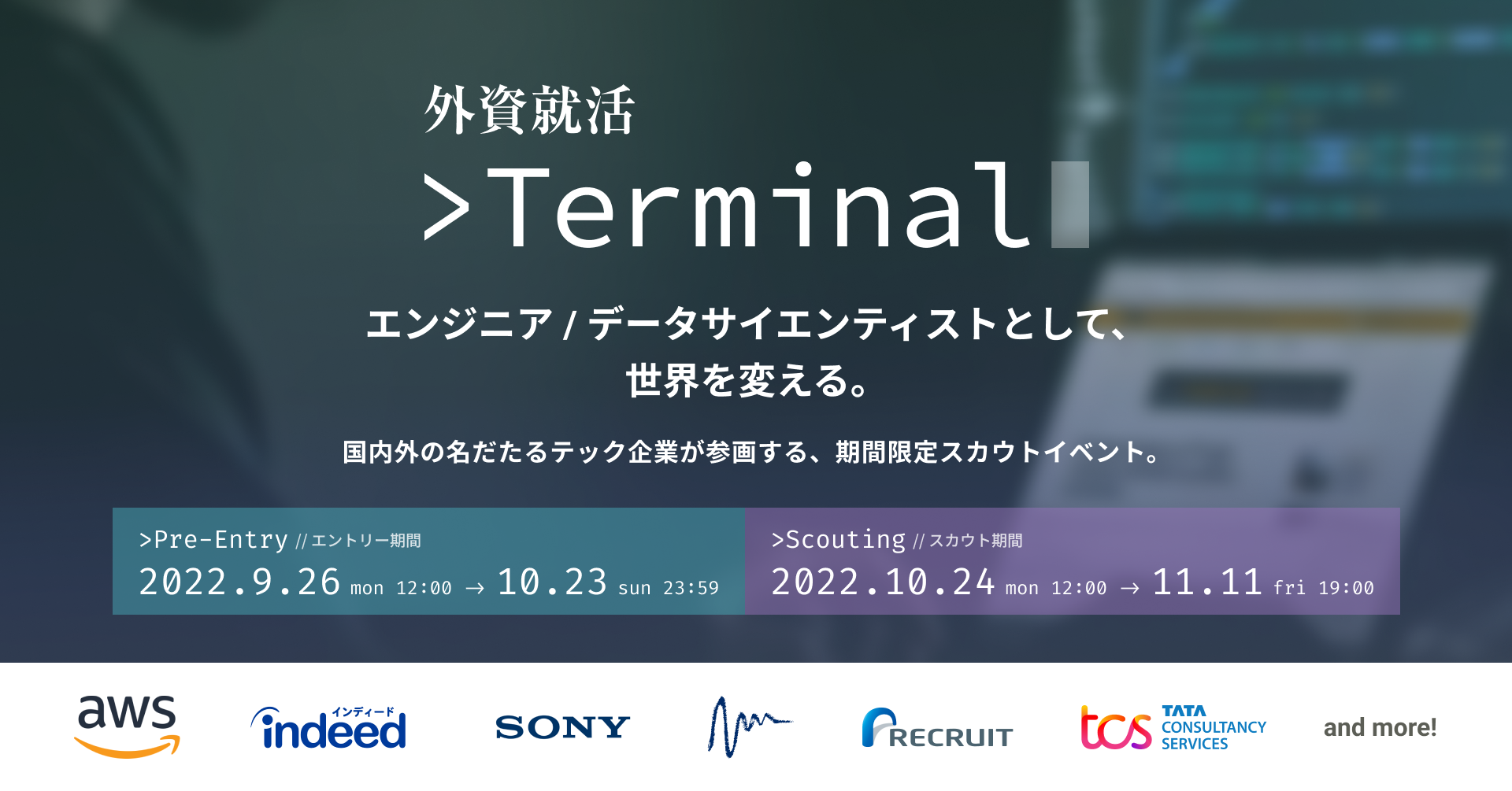 外資就活

>Terminal

エンジニア / データサイエンティストとして、
世界を変える。

国内外の名だたるテック企業が参画する、期間限定スカウトイベント。

>Pre-Entry // エントリー期間
2022.9.26 mon 12:00 → 10.23 sun 23:59

>Scouting // スカウト期間
2022.10.24 mon 12:00 → 11.11 fri 19:00

aws

インディード
indeed

SONY

RECRUIT

tcs TATA CONSULTANCY SERVICES

and more!